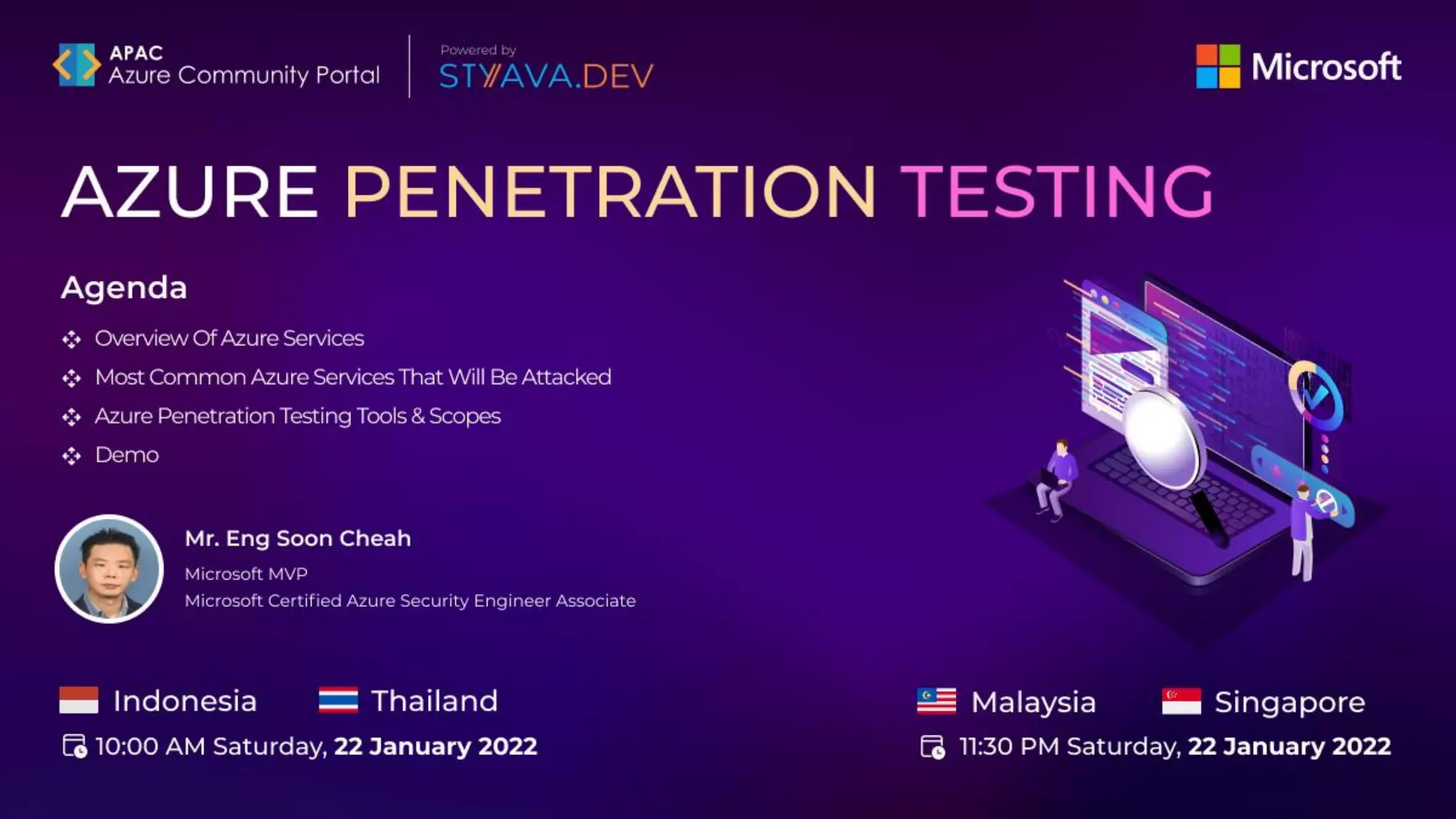 APAC
Azure Community Portal

Powered by
STYAVA.DEV

Microsoft

AZURE PENETRATION TESTING

Agenda

Overview Of Azure Services
Most Common Azure Services That Will Be Attacked
Azure Penetration Testing Tools & Scopes
Demo

Mr. Eng Soon Cheah
Microsoft MVP
Microsoft Certified Azure Security Engineer Associate

Indonesia Thailand
10:00 AM Saturday, 22 January 2022

Malaysia Singapore
11:30 PM Saturday, 22 January 2022